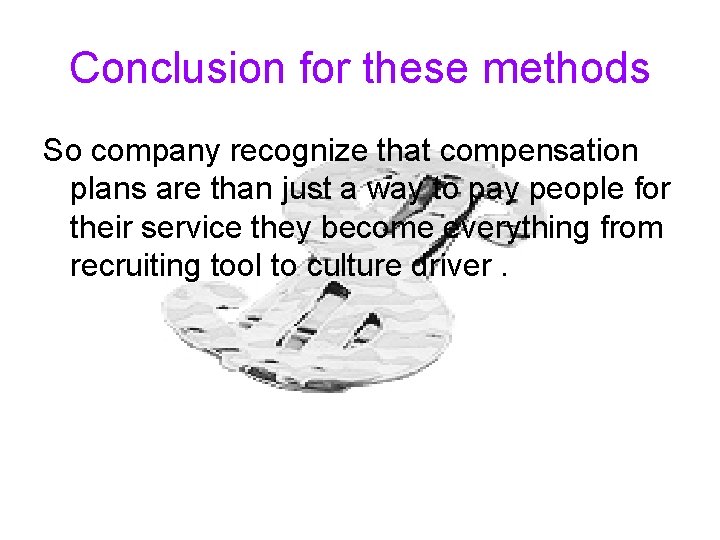 Conclusion for these methods

So company recognize that compensation plans are than just a way to pay people for their service they become everything from recruiting tool to culture driver .